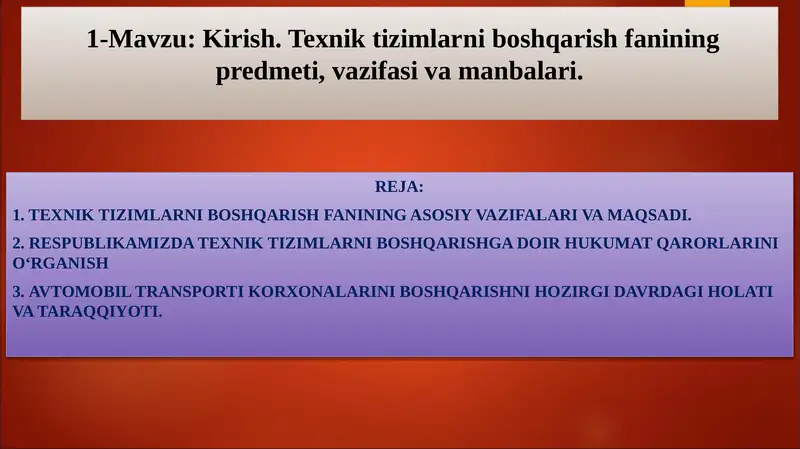 1-Mavzu: Kirish. Texnik tizimlarni boshqarish fanining predmeti, vazifasi va manbalari.

REJA:

1. TEXNIK TIZIMLARNI BOSHQARISH FANINING ASOSIY VAZIFALARI VA MAQSADI.

2. RESPUBLIKAMIZDA TEXNIK TIZIMLARNI BOSHQARISHGA DOIR HUKUMAT QARORLARINI O‘RGANISH

3. AVTOMOBIL TRANSPORTI KORXONALARINI BOSHQARISHNI HOZIRGI DAVRDAGI HOLATI VA TARAQQIYOTI.